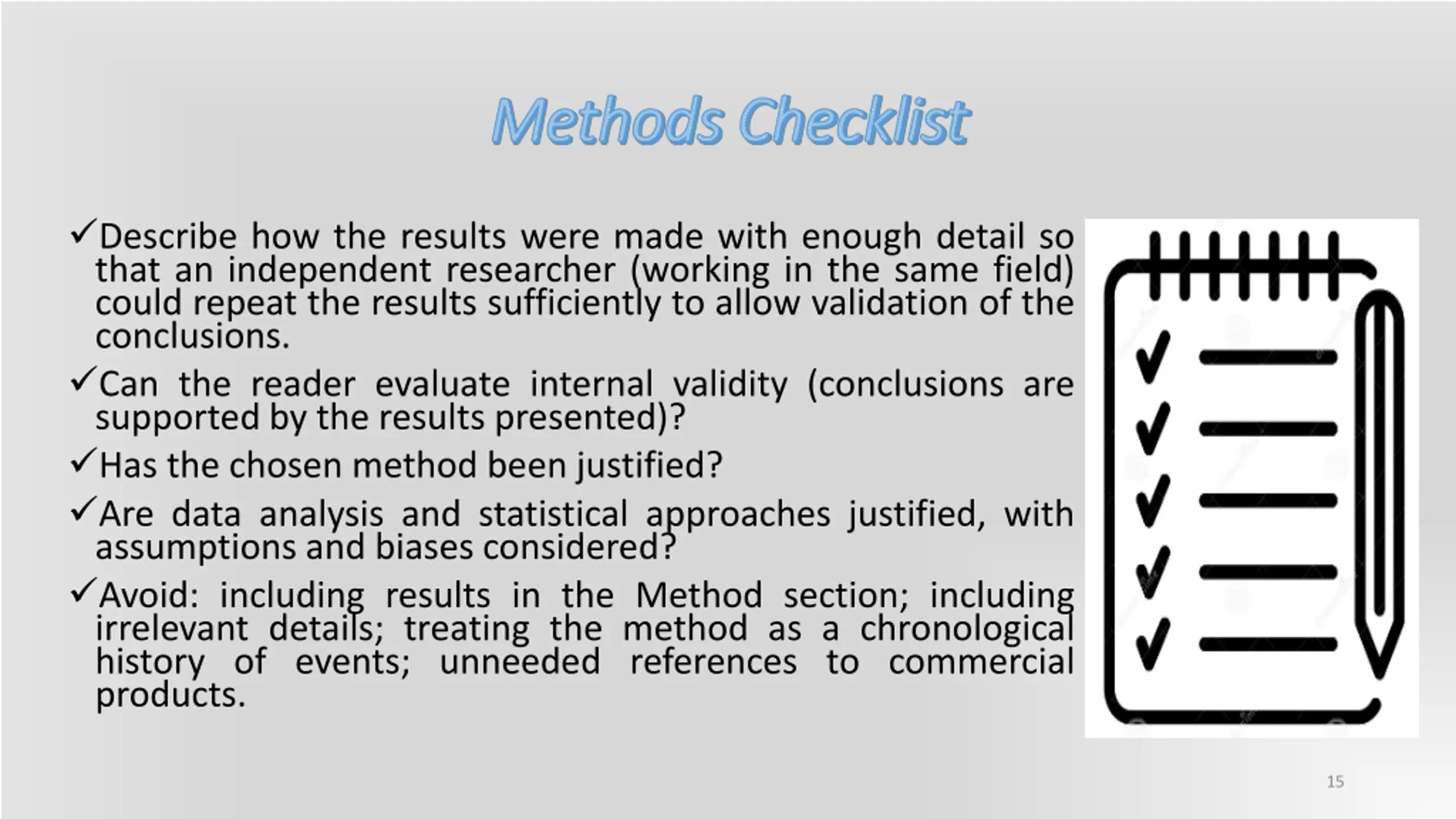 Methods Checklist

✓Describe how the results were made with enough detail so that an independent researcher (working in the same field) could repeat the results sufficiently to allow validation of the conclusions.

✓Can the reader evaluate internal validity (conclusions are supported by the results presented)?

✓Has the chosen method been justified?

✓Are data analysis and statistical approaches justified, with assumptions and biases considered?

✓Avoid: including results in the Method section; including irrelevant details; treating the method as a chronological history of events; unneeded references to commercial products.

15